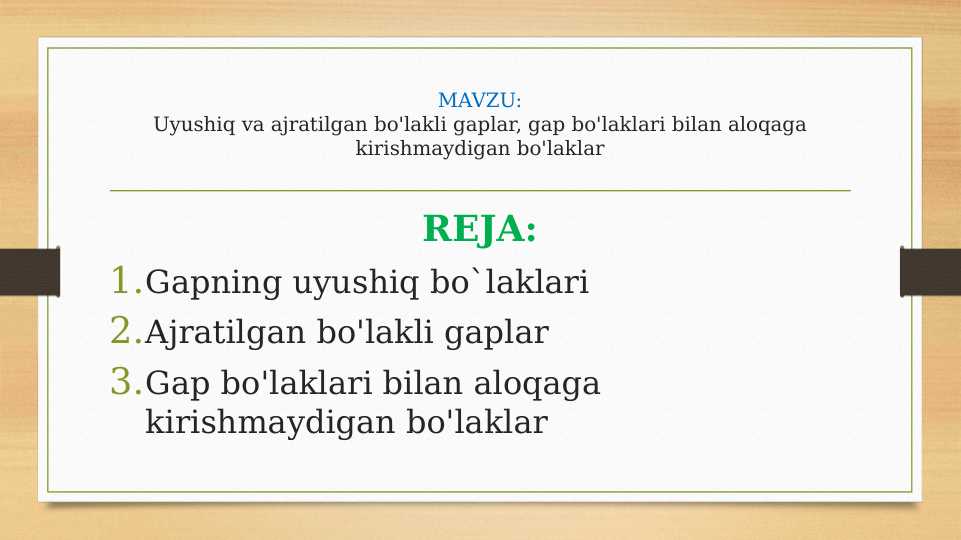 MAVZU:
Uyushiq va ajratilgan bo'lakli gaplar, gap bo'laklari bilan aloqaga kirishmaydigan bo'laklar

REJA:

1. Gapning uyushiq bo`laklari
2. Ajratilgan bo'lakli gaplar
3. Gap bo'laklari bilan aloqaga kirishmaydigan bo'laklar